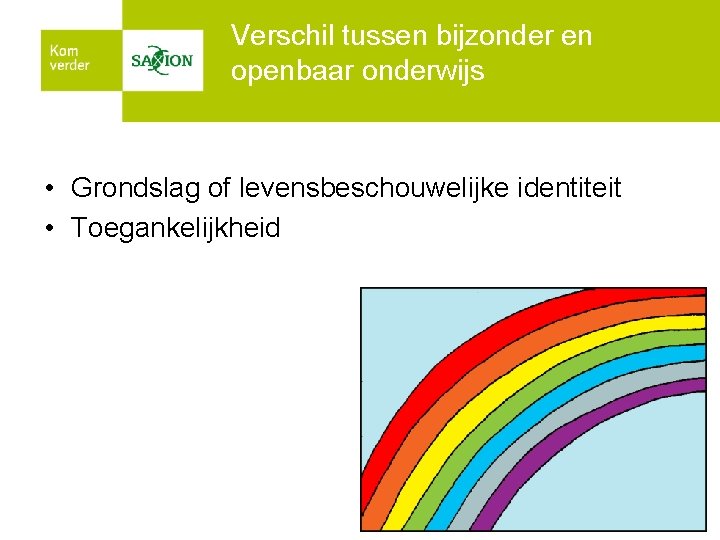 Kom verder

SAXION

Verschil tussen bijzonder en openbaar onderwijs

• Grondslag of levensbeschouwelijke identiteit
• Toegankelijkheid